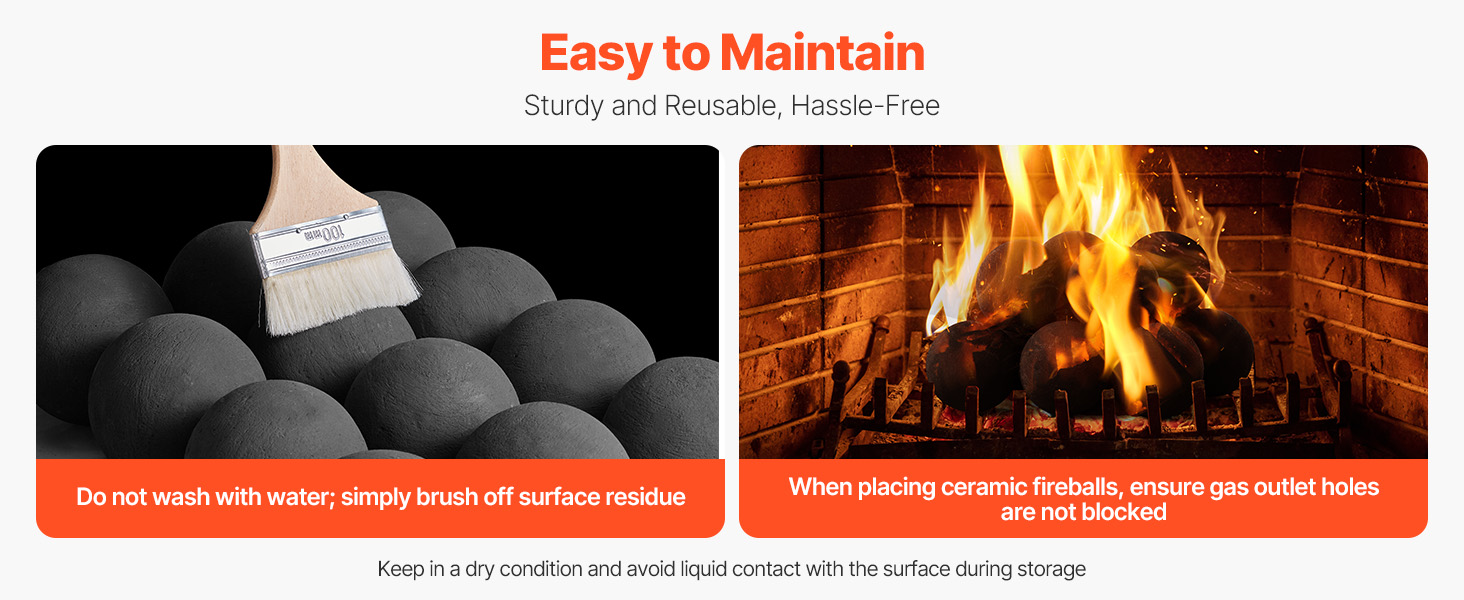 Easy to Maintain

Sturdy and Reusable, Hassle-Free

100

Do not wash with water; simply brush off surface residue

When placing ceramic fireballs, ensure gas outlet holes are not blocked

Keep in a dry condition and avoid liquid contact with the surface during storage